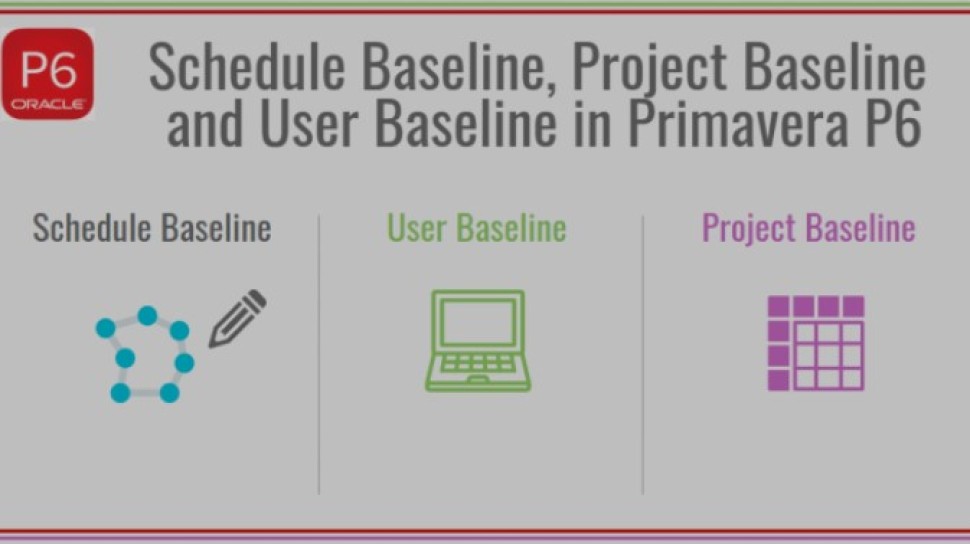 P6
ORACLE

Schedule Baseline, Project Baseline and User Baseline in Primavera P6

Schedule Baseline

User Baseline

Project Baseline